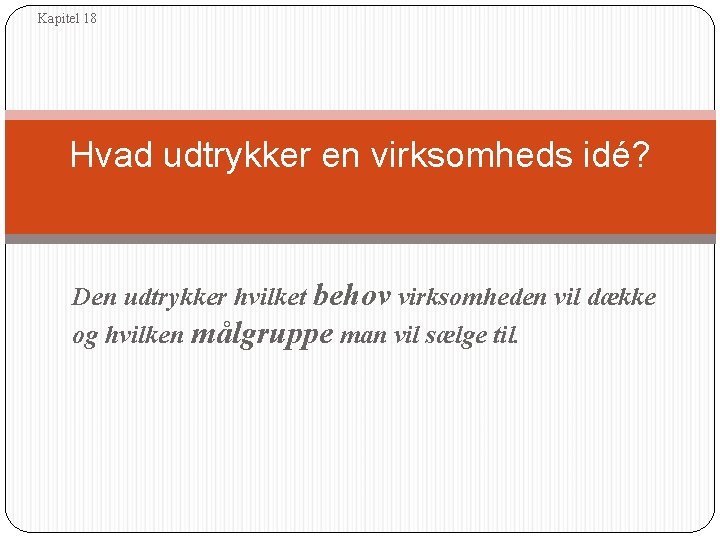 Kapitel 18

Hvad udtrykker en virksomheds idé?

Den udtrykker hvilket behov virksomheden vil dække og hvilken målgruppe man vil sælge til.